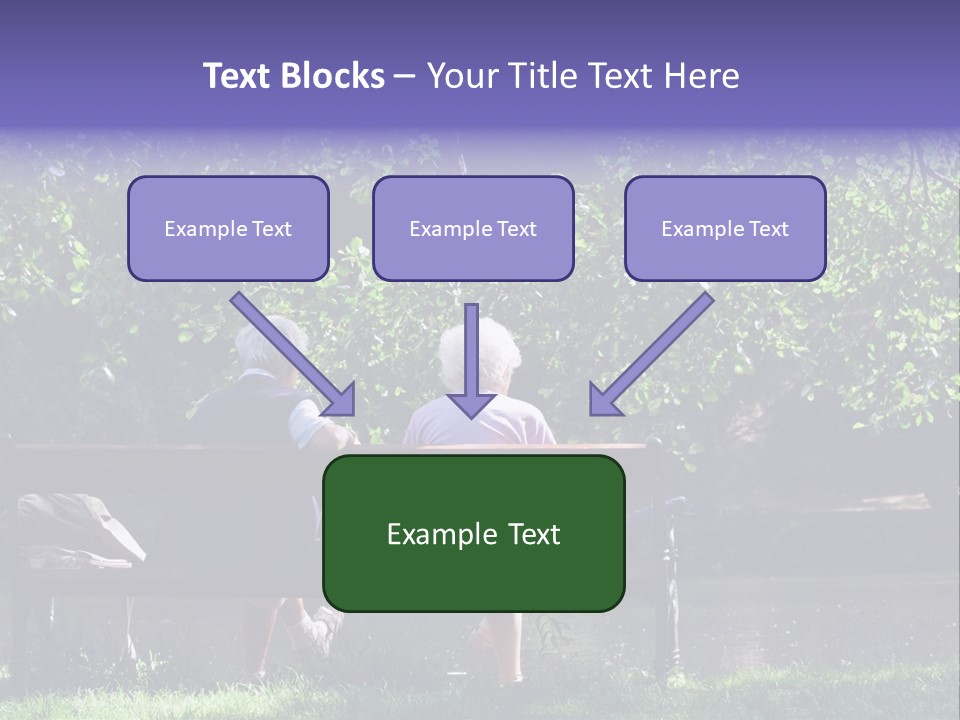 Text Blocks – Your Title Text Here

Example Text

Example Text

Example Text

Example Text